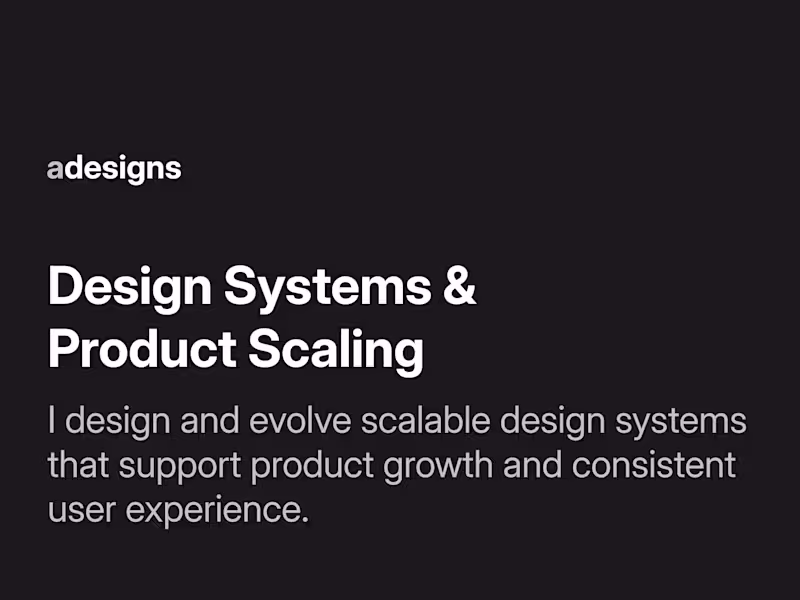 adesigns

Design Systems & Product Scaling

I design and evolve scalable design systems that support product growth and consistent user experience.